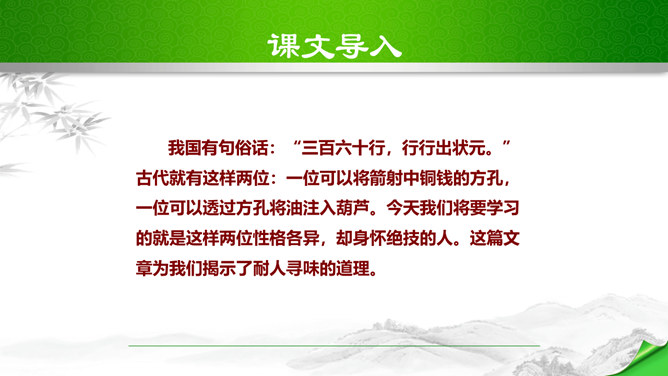 课文导入

我国有句俗话：“三百六十行，行行出状元。”古代就有这样两位：一位可以将箭射中铜钱的方孔，一位可以透过方孔将油注入葫芦。今天我们将要学习的就是这样两位性格各异，却身怀绝技的人。这篇文章为我们揭示了耐人寻味的道理。